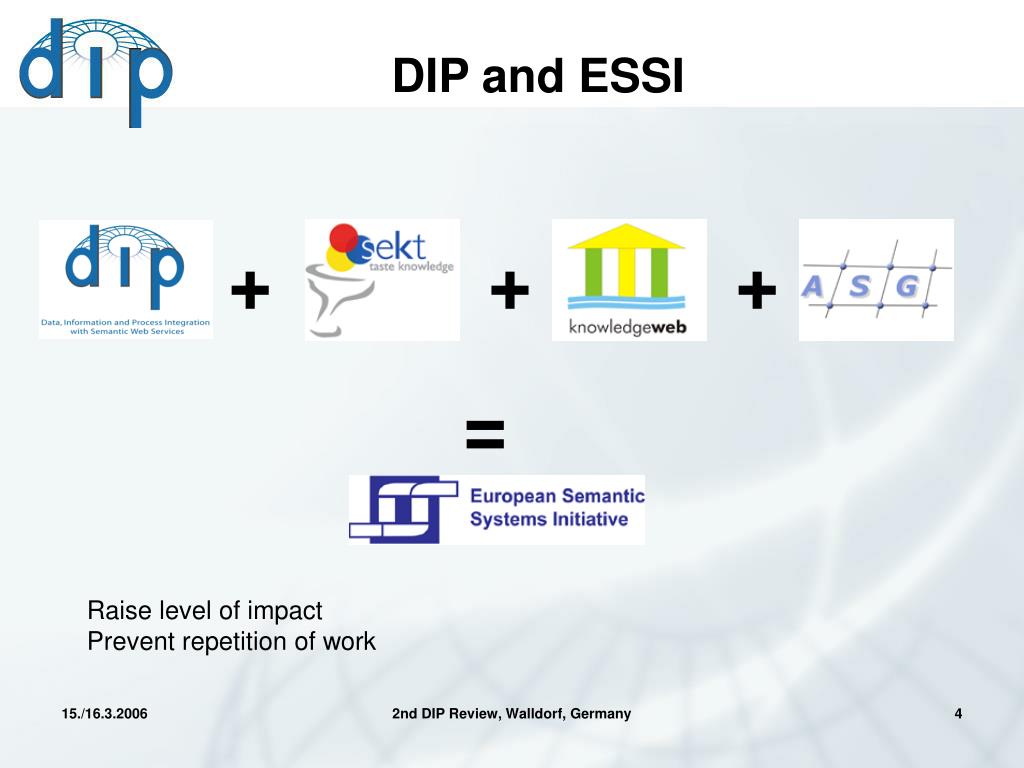 dip

DIP and ESSI

dip
Data, Information and Process Integration with Semantic Web Services

+

sekt
taste knowledge

+

knowledgeweb

+

A S G

=

European Semantic Systems Initiative

Raise level of impact
Prevent repetition of work

15./16.3.2006

2nd DIP Review, Walldorf, Germany

4